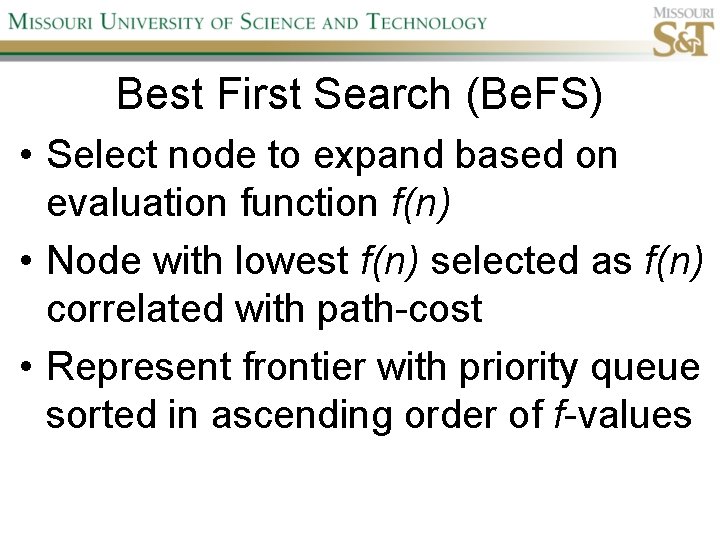 MISSOURI UNIVERSITY OF SCIENCE AND TECHNOLOGY

MISSOURI S&T

Best First Search (BeFS)

• Select node to expand based on evaluation function $f(n)$

• Node with lowest $f(n)$ selected as $f(n)$ correlated with path-cost

• Represent frontier with priority queue sorted in ascending order of $f$-values